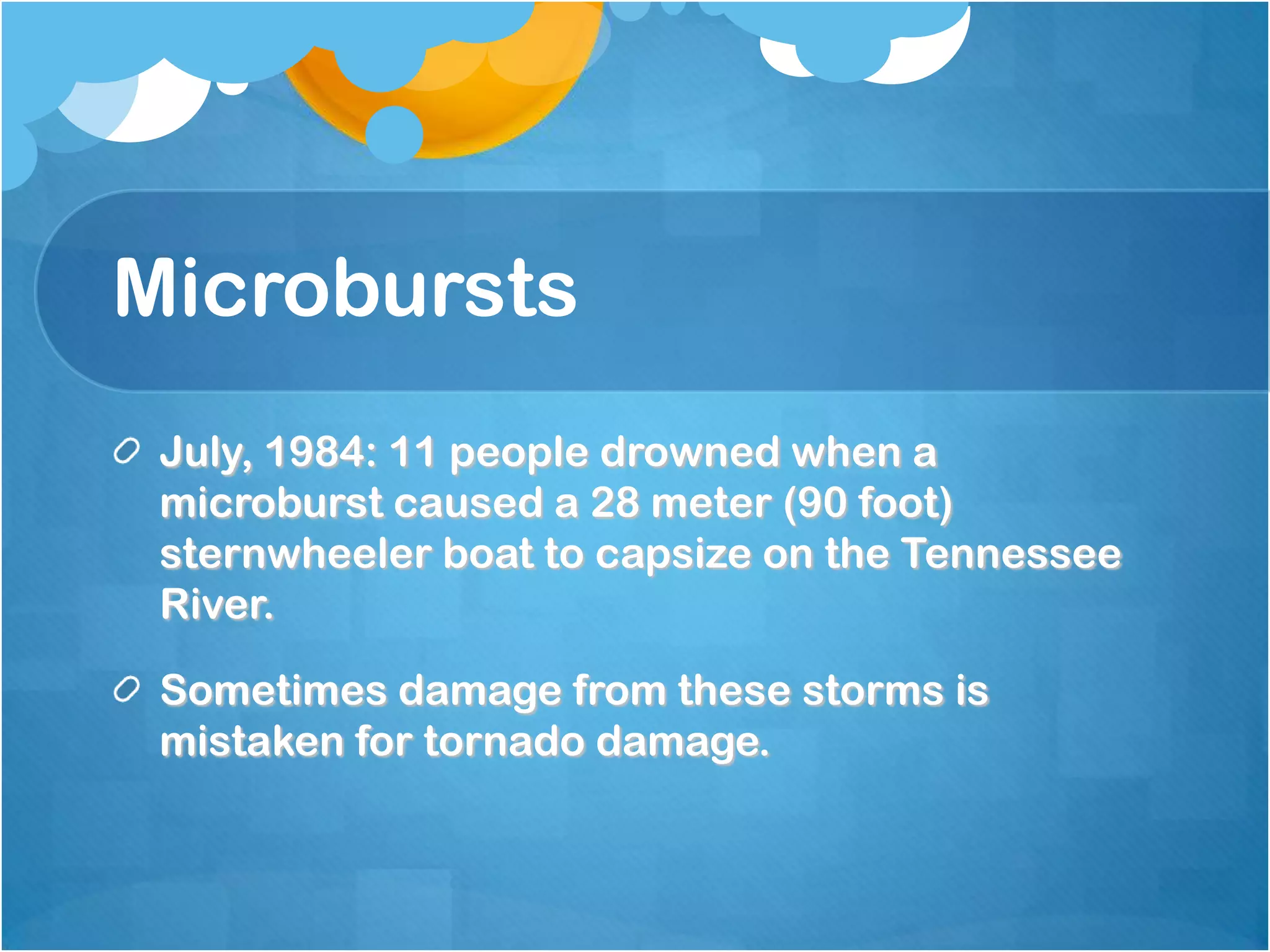 Microbursts

July, 1984: 11 people drowned when a microburst caused a 28 meter (90 foot) sternwheeler boat to capsize on the Tennessee River.

Sometimes damage from these storms is mistaken for tornado damage.